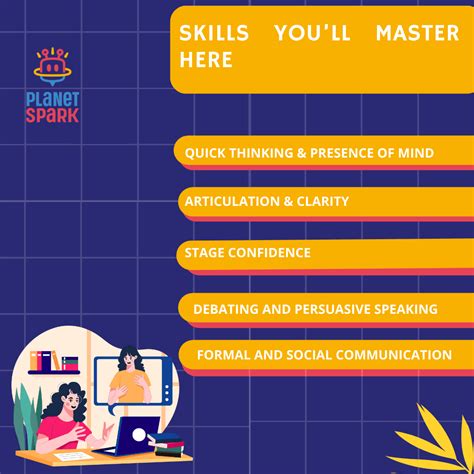 PLANET SPARK

SKILLS YOU'LL MASTER HERE

QUICK THINKING & PRESENCE OF MIND

ARTICULATION & CLARITY

STAGE CONFIDENCE

DEBATING AND PERSUASIVE SPEAKING

FORMAL AND SOCIAL COMMUNICATION